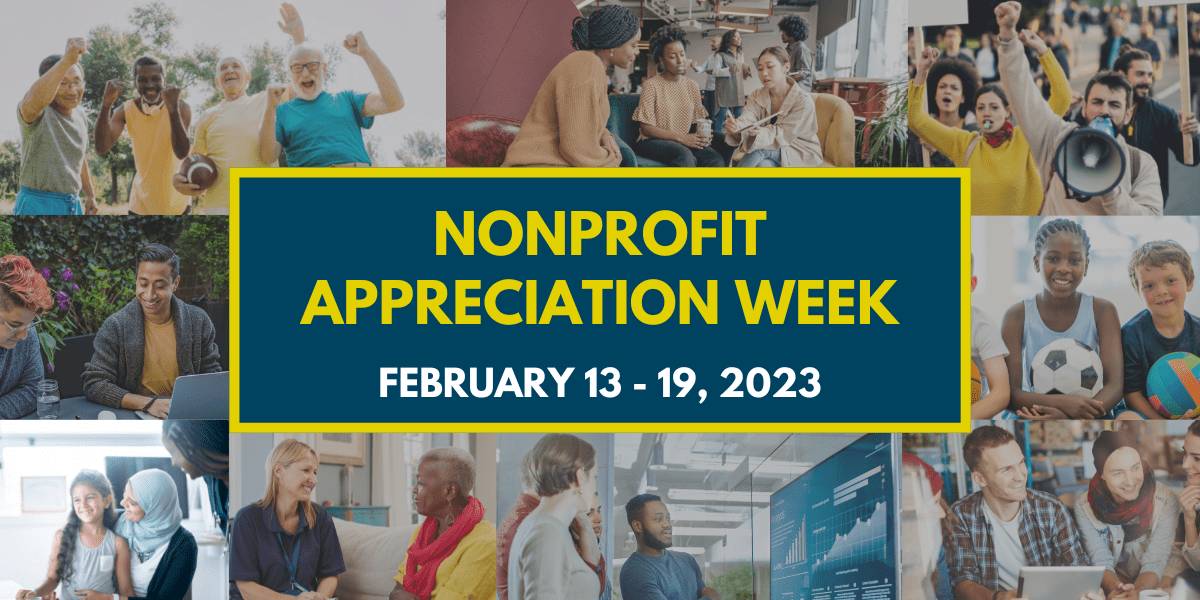 NONPROFIT
APPRECIATION WEEK

FEBRUARY 13 - 19, 2023